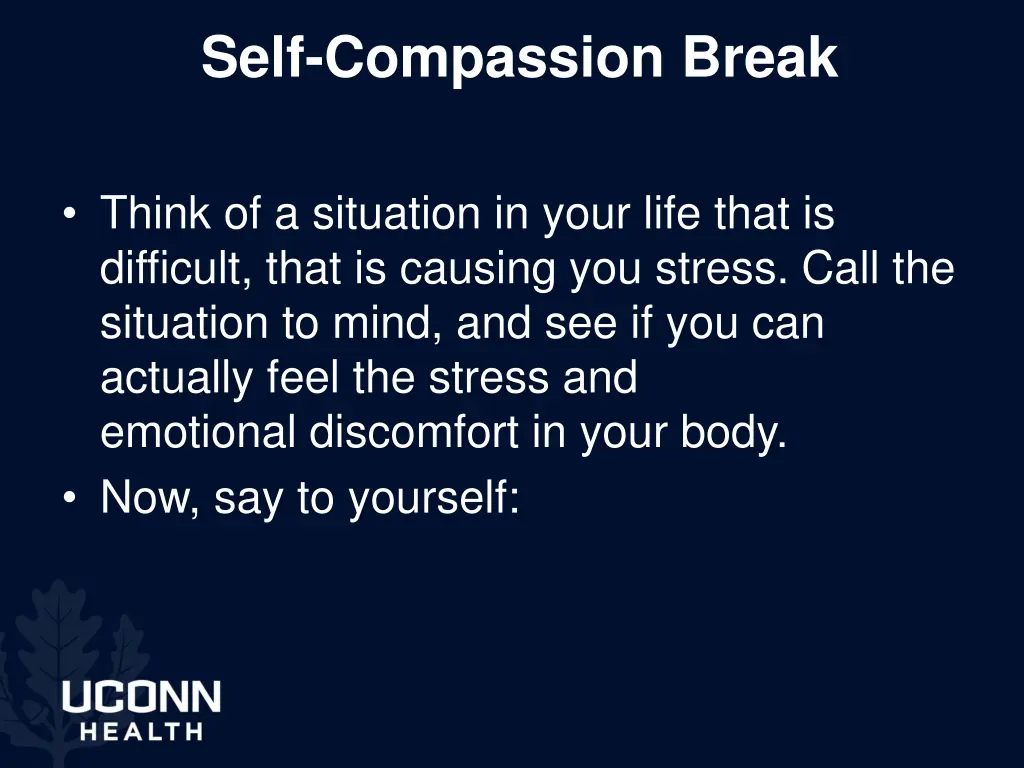 Self-Compassion Break

• Think of a situation in your life that is difficult, that is causing you stress. Call the situation to mind, and see if you can actually feel the stress and emotional discomfort in your body.
• Now, say to yourself:

UCONN
HEALTH